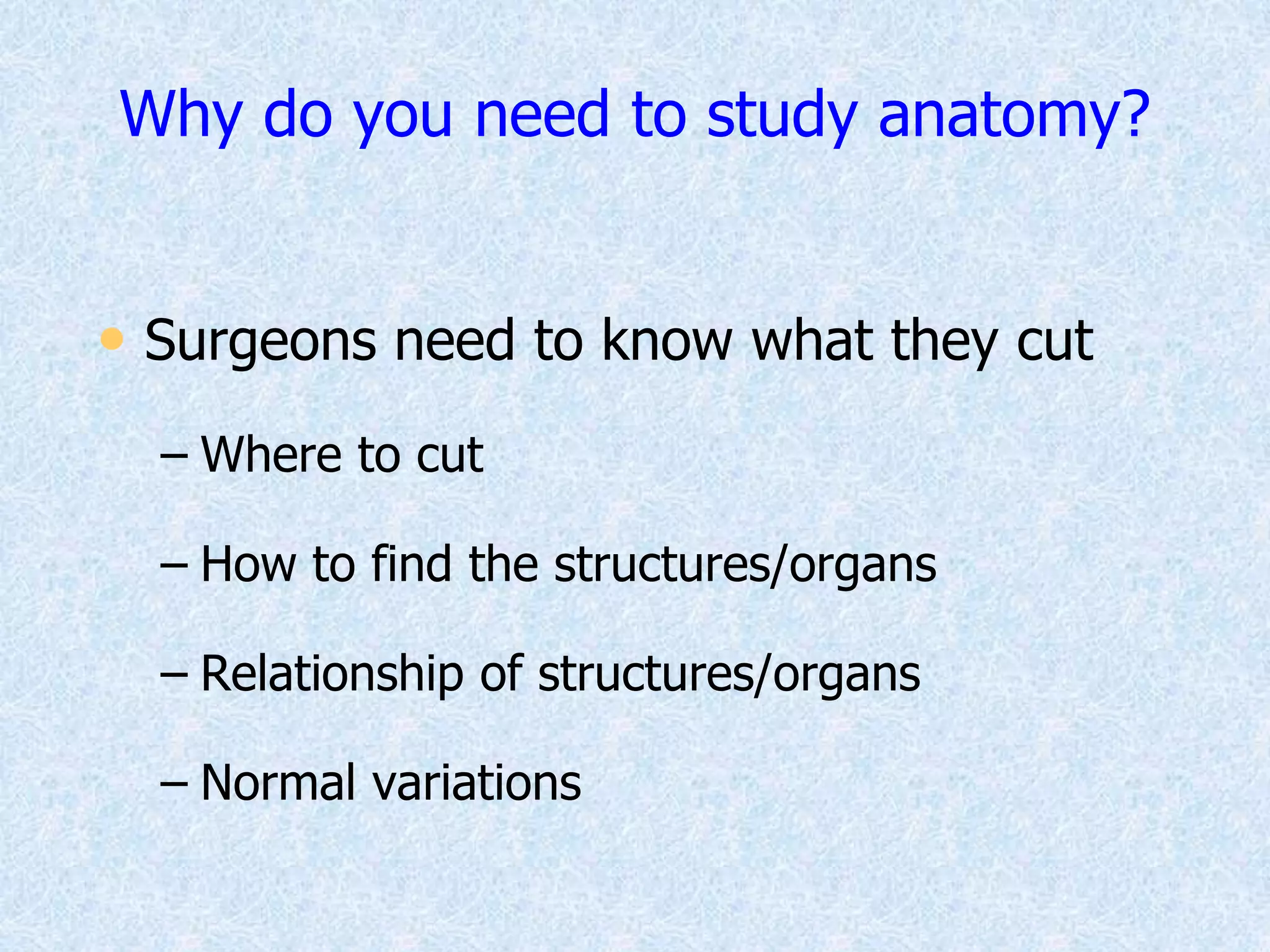 Why do you need to study anatomy?

• Surgeons need to know what they cut

– Where to cut

– How to find the structures/organs

– Relationship of structures/organs

– Normal variations